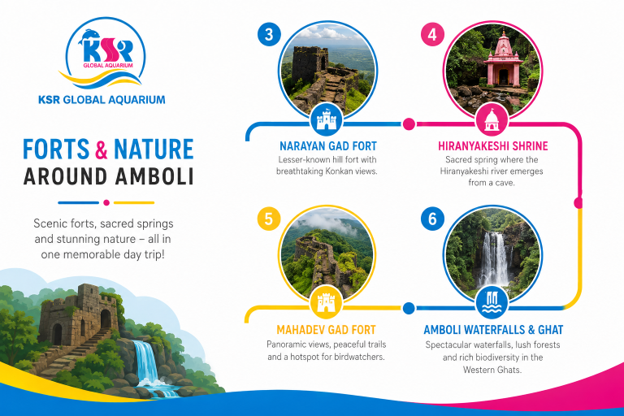 KSR
GLOBAL AQUARIUM
KSR GLOBAL AQUARIUM

FORTS & NATURE
AROUND AMBOLI

Scenic forts, sacred springs and stunning nature – all in one memorable day trip!

3
NARAYAN GAD FORT
Lesser-known hill fort with breathtaking Konkan views.

4
HIRANYAKESHI SHRINE
Sacred spring where the Hiranyakeshi river emerges from a cave.

5
MAHADEV GAD FORT
Panoramic views, peaceful trails and a hotspot for birdwatchers.

6
AMBOLI WATERFALLS & GHAT
Spectacular waterfalls, lush forests and rich biodiversity in the Western Ghats.